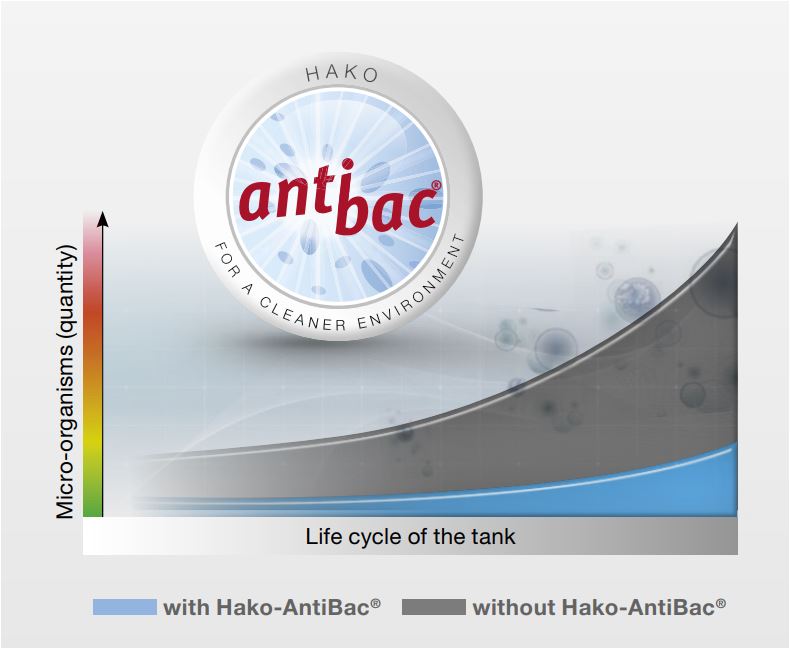 HAKO
antibac®
FOR A CLEANER ENVIRONMENT

Micro-organisms (quantity)

Life cycle of the tank

with Hako-AntiBac®
without Hako-AntiBac®